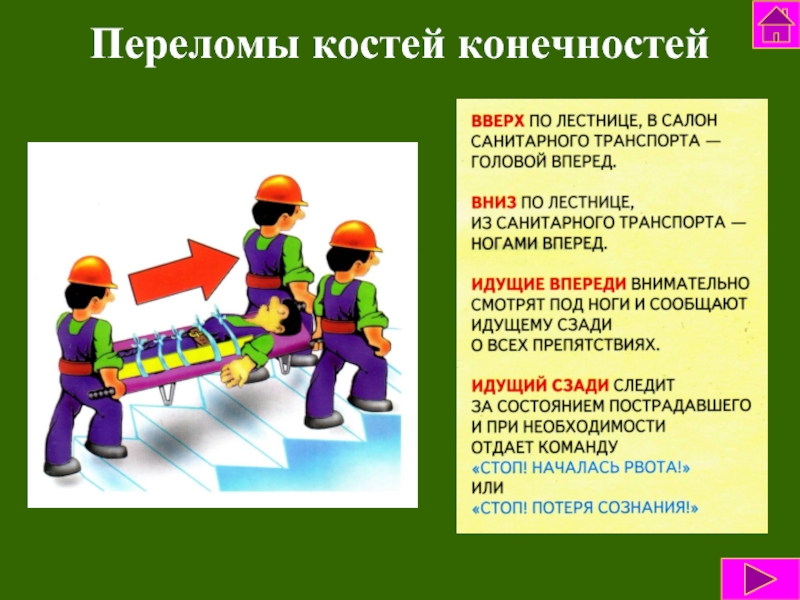 Переломы костей конечностей

ВВЕРХ ПО ЛЕСТНИЦЕ, В САЛОН САНИТАРНОГО ТРАНСПОРТА — ГОЛОВОЙ ВПЕРЕД.

ВНИЗ ПО ЛЕСТНИЦЕ, ИЗ САНИТАРНОГО ТРАНСПОРТА — НОГАМИ ВПЕРЕД.

ИДУЩИЕ ВПЕРЕДИ ВНИМАТЕЛЬНО СМОТРЯТ ПОД НОГИ И СООБЩАЮТ ИДУЩЕМУ СЗАДИ О ВСЕХ ПРЕПЯТСТВИЯХ.

ИДУЩИЙ СЗАДИ СЛЕДИТ ЗА СОСТОЯНИЕМ ПОСТРАДАВШЕГО И ПРИ НЕОБХОДИМОСТИ ОТДАЕТ КОМАНДУ «СТОП! НАЧАЛАСЬ РВОТА!» ИЛИ «СТОП! ПОТЕРЯ СОЗНАНИЯ!»